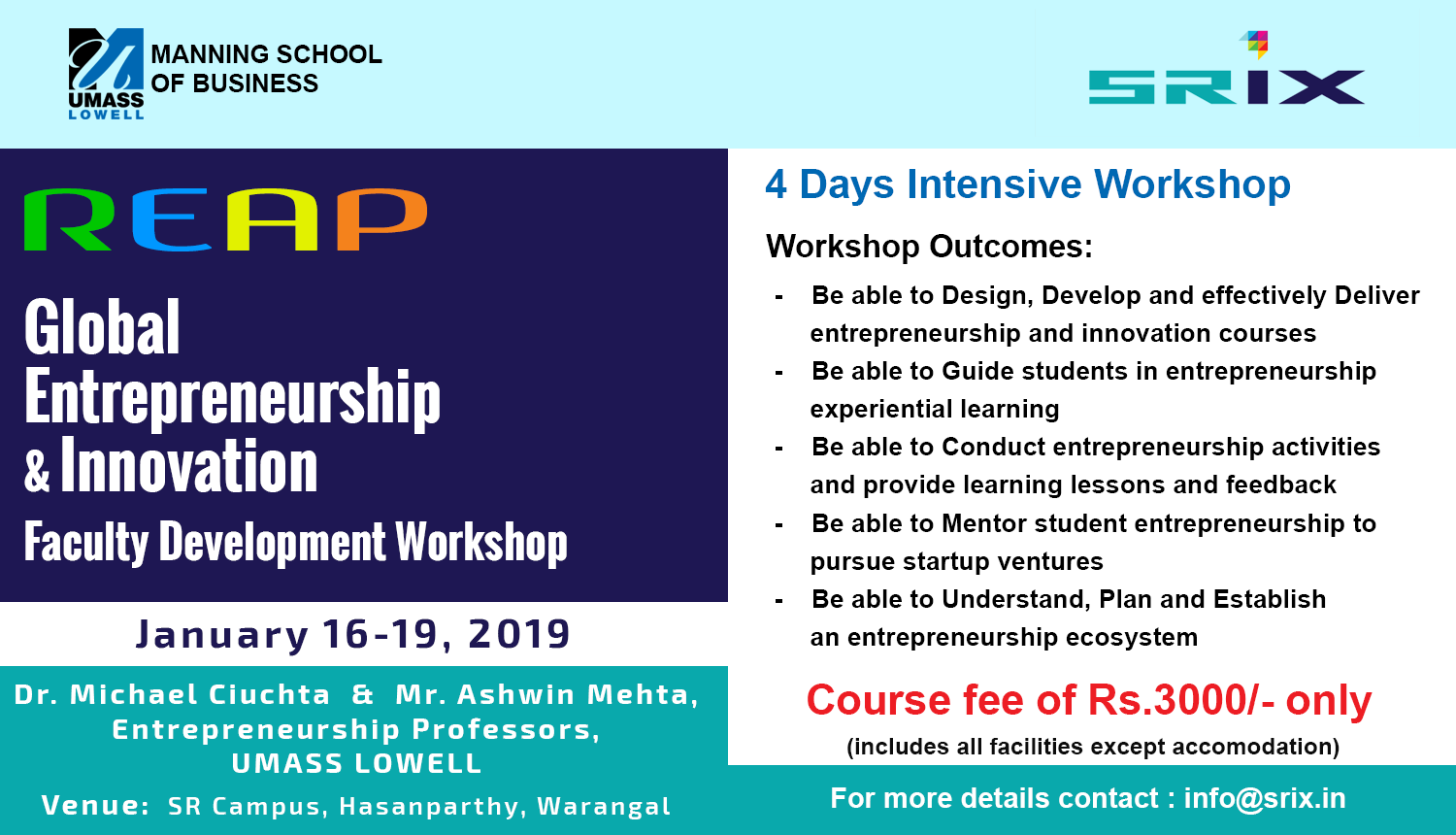 UMASS LOWELL
MANNING SCHOOL OF BUSINESS

SRIX

REAP

Global Entrepreneurship & Innovation
Faculty Development Workshop

January 16-19, 2019

Dr. Michael Ciuchta & Mr. Ashwin Mehta, Entrepreneurship Professors, UMASS LOWELL

Venue: SR Campus, Hasanparthy, Warangal

4 Days Intensive Workshop

Workshop Outcomes:

- Be able to Design, Develop and effectively Deliver entrepreneurship and innovation courses
- Be able to Guide students in entrepreneurship experiential learning
- Be able to Conduct entrepreneurship activities and provide learning lessons and feedback
- Be able to Mentor student entrepreneurship to pursue startup ventures
- Be able to Understand, Plan and Establish an entrepreneurship ecosystem

Course fee of Rs.3000/- only
(includes all facilities except accomodation)

For more details contact : info@srix.in